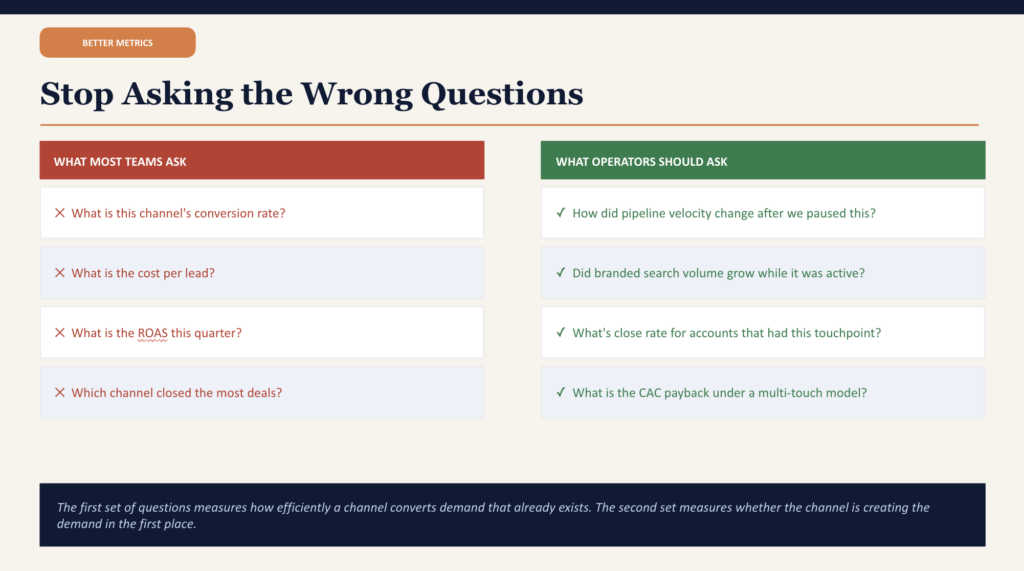 BETTER METRICS

Stop Asking the Wrong Questions

WHAT MOST TEAMS ASK

✕ What is this channel's conversion rate?

✕ What is the cost per lead?

✕ What is the ROAS this quarter?

✕ Which channel closed the most deals?

WHAT OPERATORS SHOULD ASK

✓ How did pipeline velocity change after we paused this?

✓ Did branded search volume grow while it was active?

✓ What's close rate for accounts that had this touchpoint?

✓ What is the CAC payback under a multi-touch model?

The first set of questions measures how efficiently a channel converts demand that already exists. The second set measures whether the channel is creating the demand in the first place.